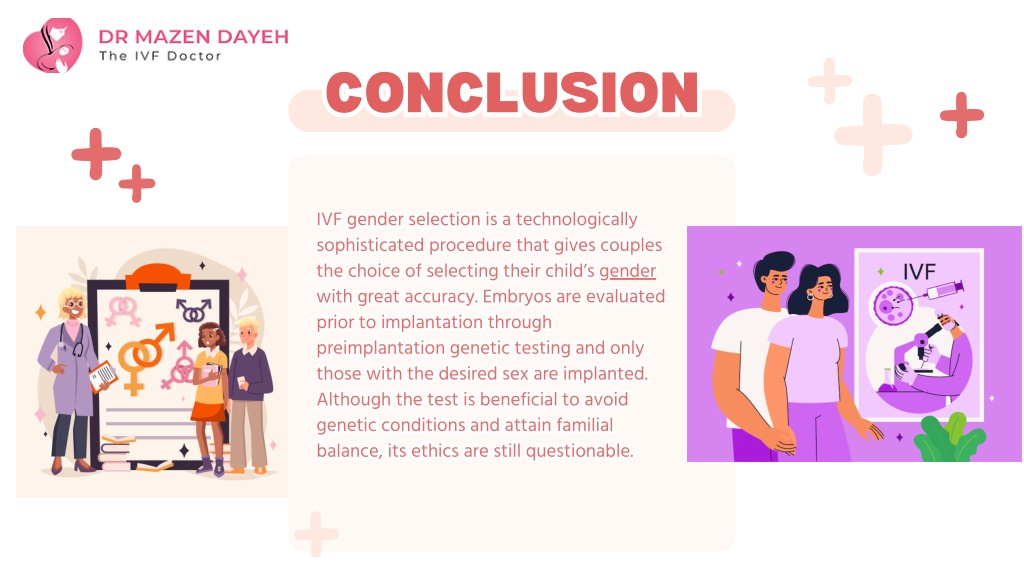 DR MAZEN DAYEH
The IVF Doctor

CONCLUSION

IVF gender selection is a technologically sophisticated procedure that gives couples the choice of selecting their child's gender with great accuracy. Embryos are evaluated prior to implantation through preimplantation genetic testing and only those with the desired sex are implanted. Although the test is beneficial to avoid genetic conditions and attain familial balance, its ethics are still questionable.

IVF